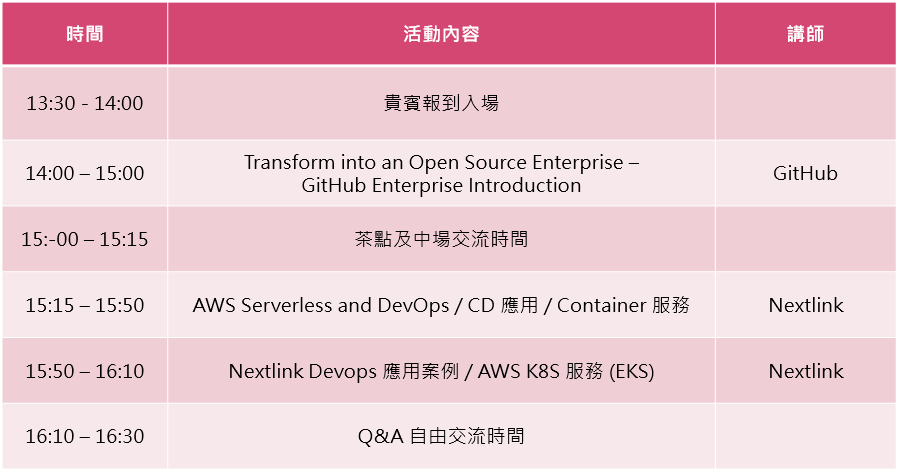 | 時間 | 活動內容 | 講師 |
|---|---|---|
| 13:30 - 14:00 | 貴賓報到入場 | |
| 14:00 – 15:00 | Transform into an Open Source Enterprise – GitHub Enterprise Introduction | GitHub |
| 15:-00 – 15:15 | 茶點及中場交流時間 | |
| 15:15 – 15:50 | AWS Serverless and DevOps / CD 應用 / Container 服務 | Nextlink |
| 15:50 – 16:10 | Nextlink Devops 應用案例 / AWS K8S 服務 (EKS) | Nextlink |
| 16:10 – 16:30 | Q&A 自由交流時間 | |